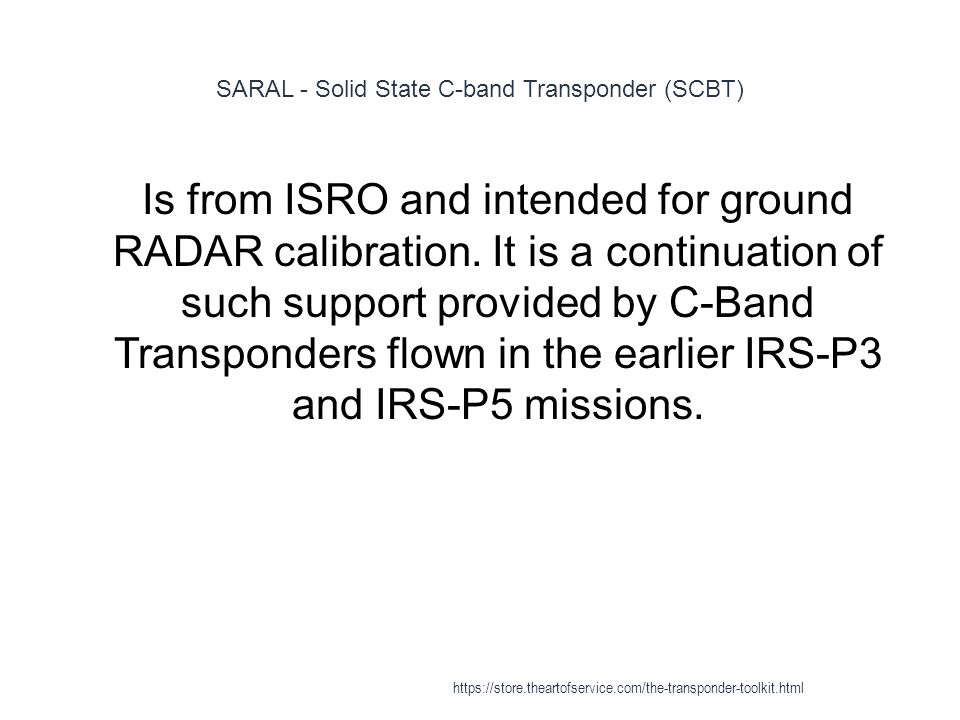 SARAL - Solid State C-band Transponder (SCBT)

Is from ISRO and intended for ground RADAR calibration. It is a continuation of such support provided by C-Band Transponders flown in the earlier IRS-P3 and IRS-P5 missions.

https://store.theartofservice.com/the-transponder-toolkit.html